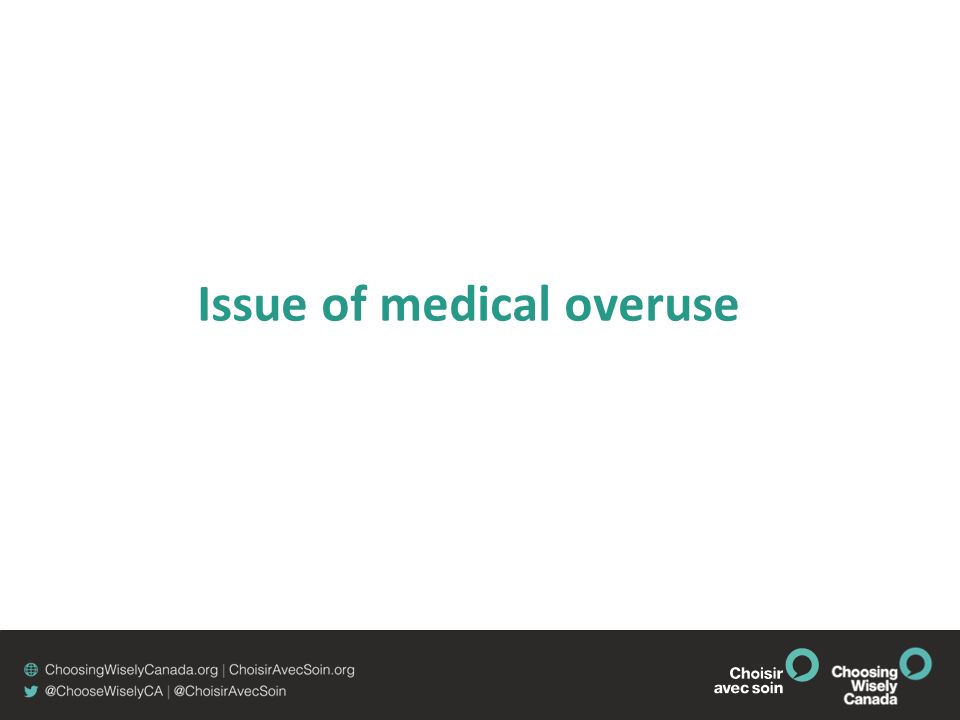 Issue of medical overuse

ChoosingWiselyCanada.org | ChoisirAvecSoin.org
@ChooseWiselyCA | @ChoisirAvecSoin

Choisir avec soin

Choosing Wisely Canada